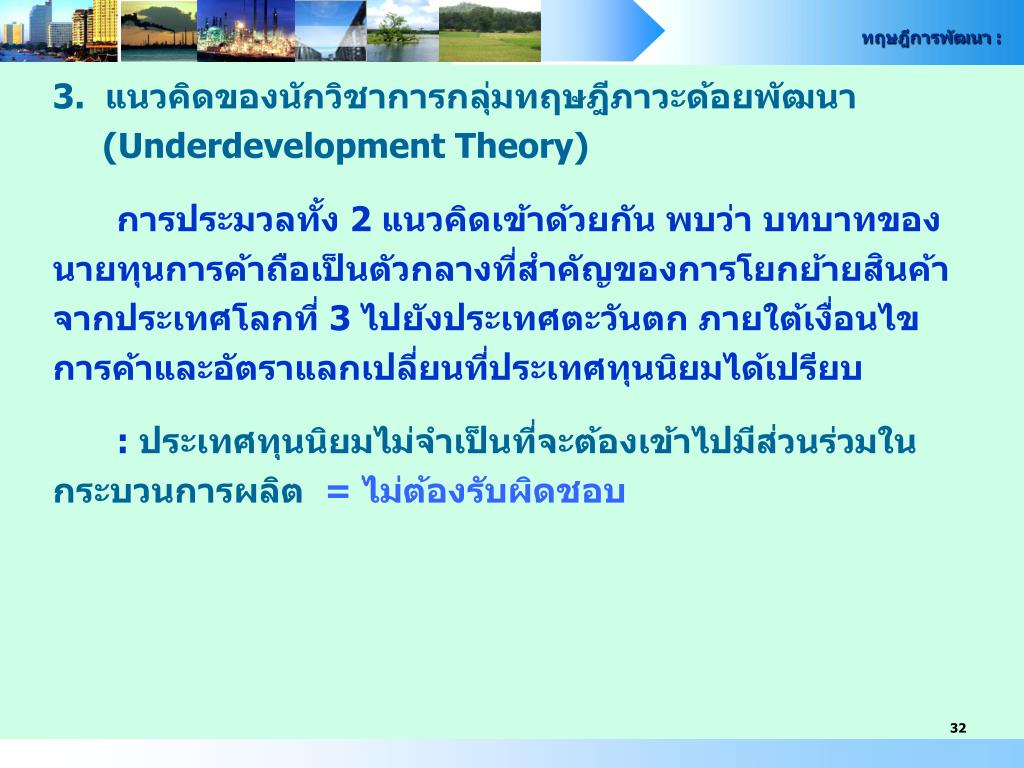 ทฤษฎีการพัฒนา :

3. แนวคิดของนักวิชาการกลุ่มทฤษฎีภาวะด้อยพัฒนา (Underdevelopment Theory)

การประมวลทั้ง 2 แนวคิดเข้าด้วยกัน พบว่า บทบาทของนายทุนการค้าถือเป็นตัวกลางที่สำคัญของการโยกย้ายสินค้าจากประเทศโลกที่ 3 ไปยังประเทศตะวันตก ภายใต้เงื่อนไขการค้าและอัตราแลกเปลี่ยนที่ประเทศทุนนิยมได้เปรียบ

: ประเทศทุนนิยมไม่จำเป็นที่จะต้องเข้าไปมีส่วนร่วมในกระบวนการผลิต = ไม่ต้องรับผิดชอบ

32